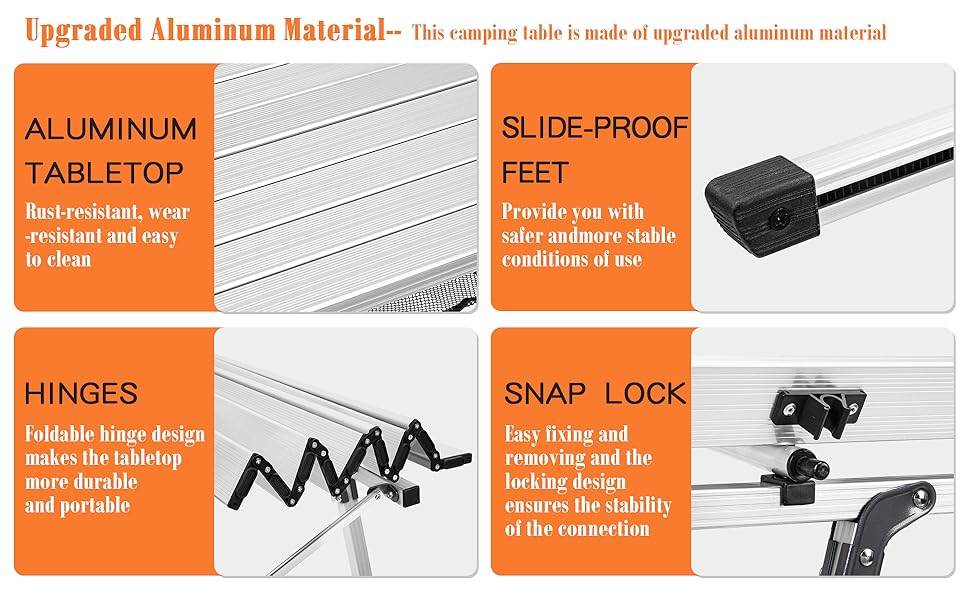 Upgraded Aluminum Material-- This camping table is made of upgraded aluminum material

ALUMINUM TABLETOP

Rust-resistant, wear -resistant and easy to clean

SLIDE-PROOF FEET

Provide you with safer andmore stable conditions of use

HINGES

Foldable hinge design makes the tabletop more durable and portable

SNAP LOCK

Easy fixing and removing and the locking design ensures the stability of the connection